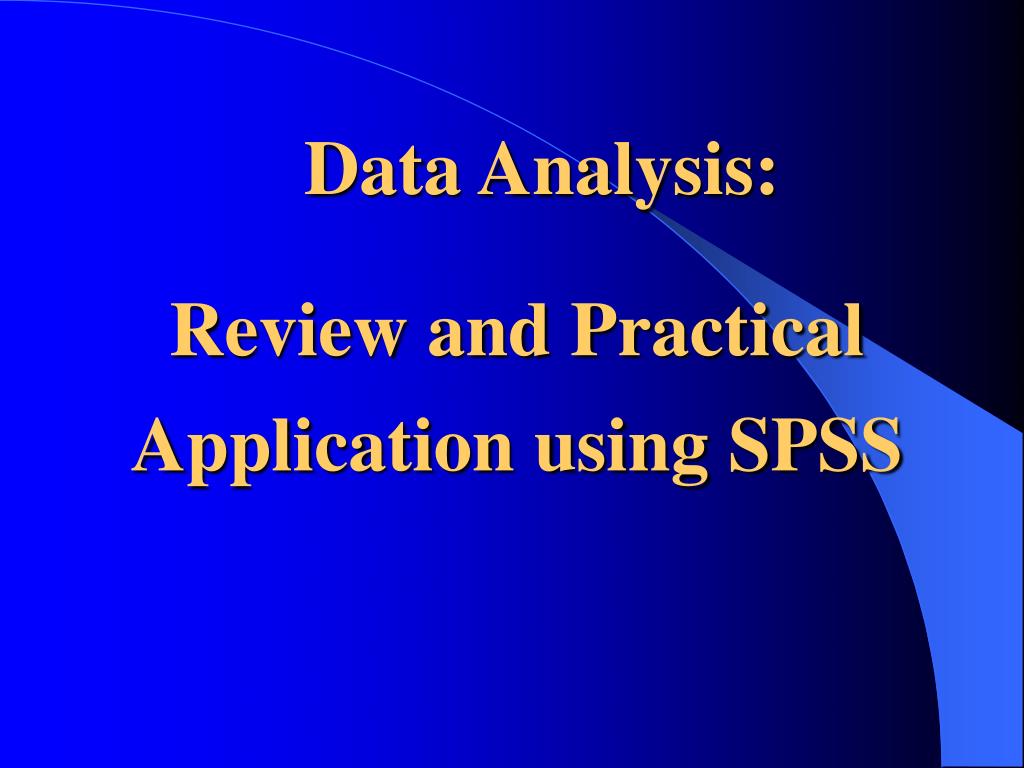 Data Analysis:

Review and Practical Application using SPSS